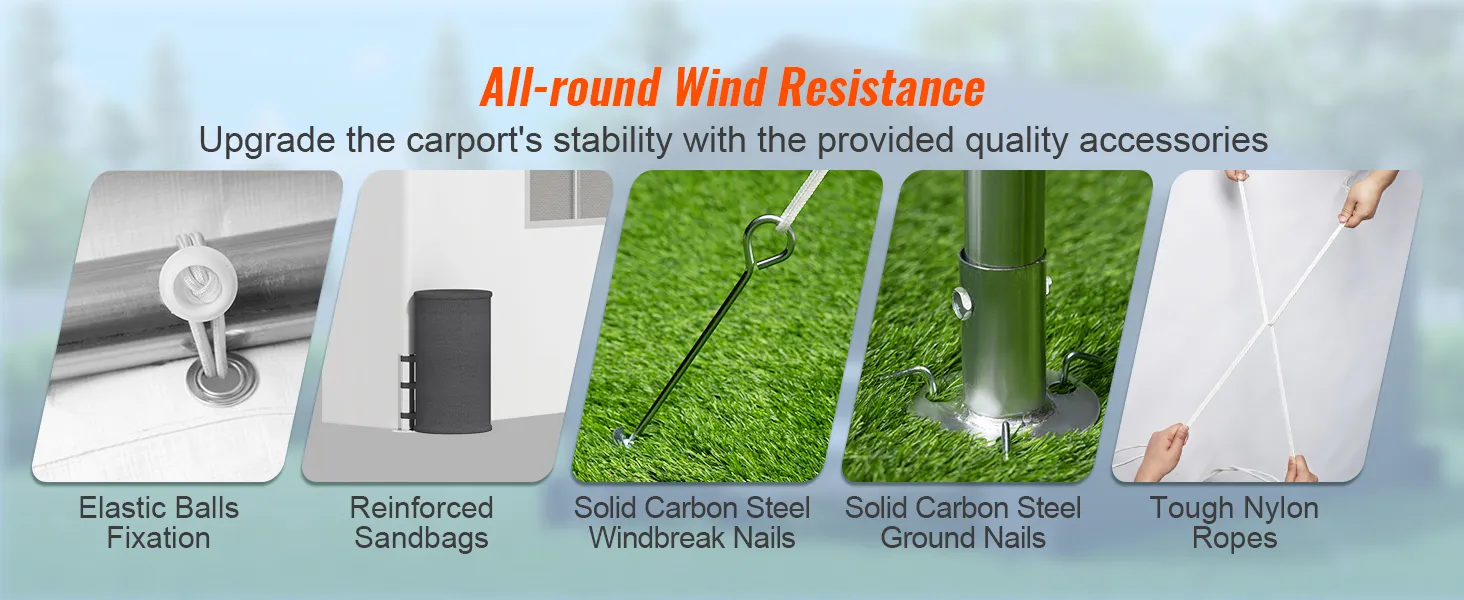 All-round Wind Resistance

Upgrade the carport's stability with the provided quality accessories

Elastic Balls Fixation

Reinforced Sandbags

Solid Carbon Steel Windbreak Nails

Solid Carbon Steel Ground Nails

Tough Nylon Ropes